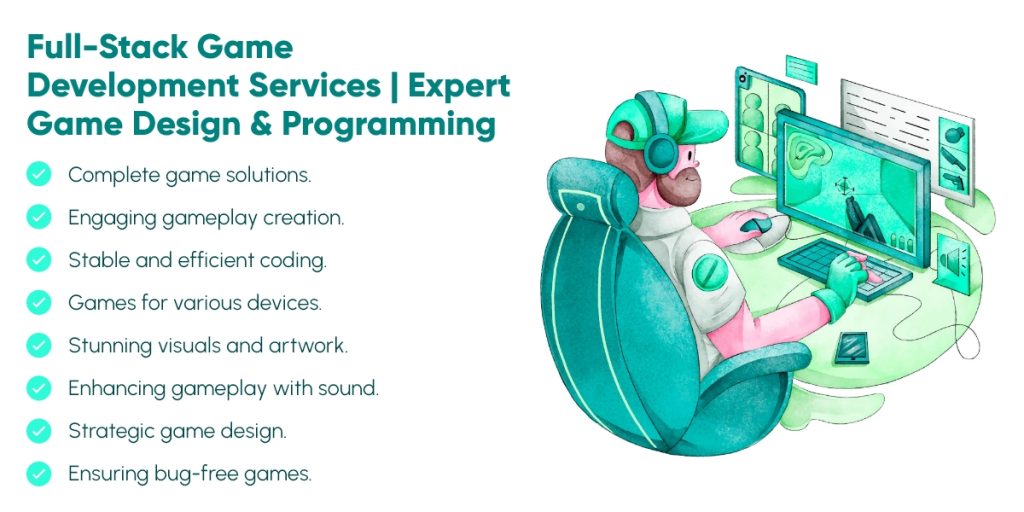 Full-Stack Game Development Services | Expert Game Design & Programming

Complete game solutions.
Engaging gameplay creation.
Stable and efficient coding.
Games for various devices.
Stunning visuals and artwork.
Enhancing gameplay with sound.
Strategic game design.
Ensuring bug-free games.